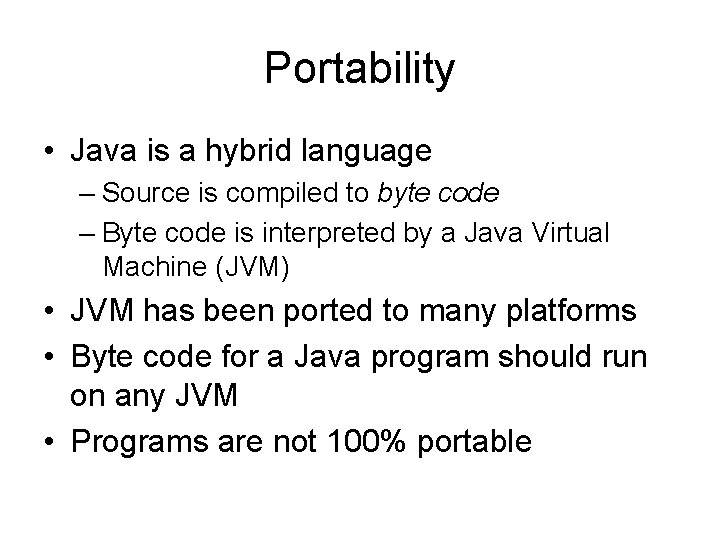 Portability

• Java is a hybrid language
– Source is compiled to byte code
– Byte code is interpreted by a Java Virtual Machine (JVM)
• JVM has been ported to many platforms
• Byte code for a Java program should run on any JVM
• Programs are not 100% portable